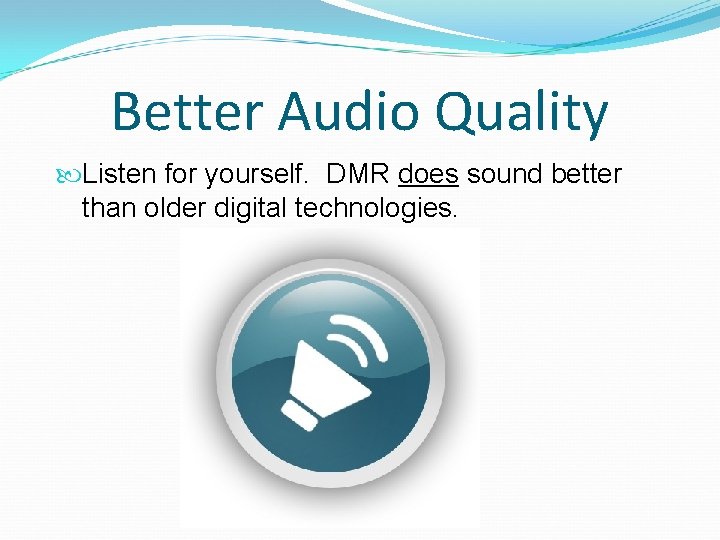 Better Audio Quality

Listen for yourself. DMR does sound better than older digital technologies.